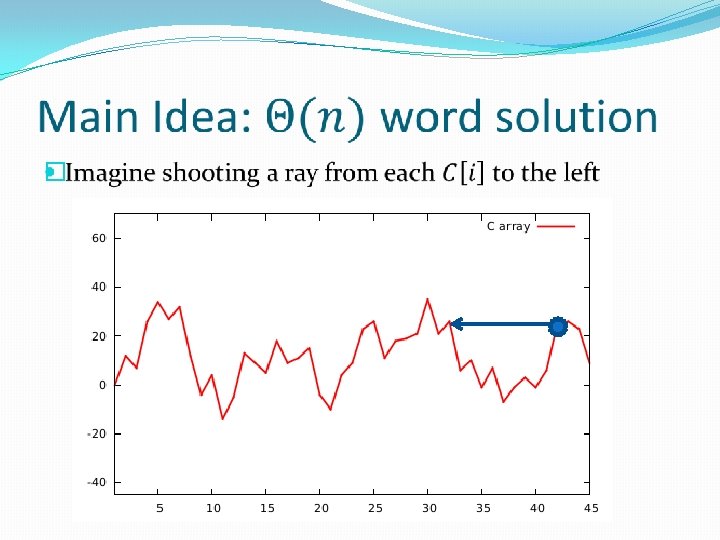 Main Idea: $\Theta(n)$ word solution

Imagine shooting a ray from each $C[i]$ to the left

C array

60
40
20
0
-20
-40

5 10 15 20 25 30 35 40 45